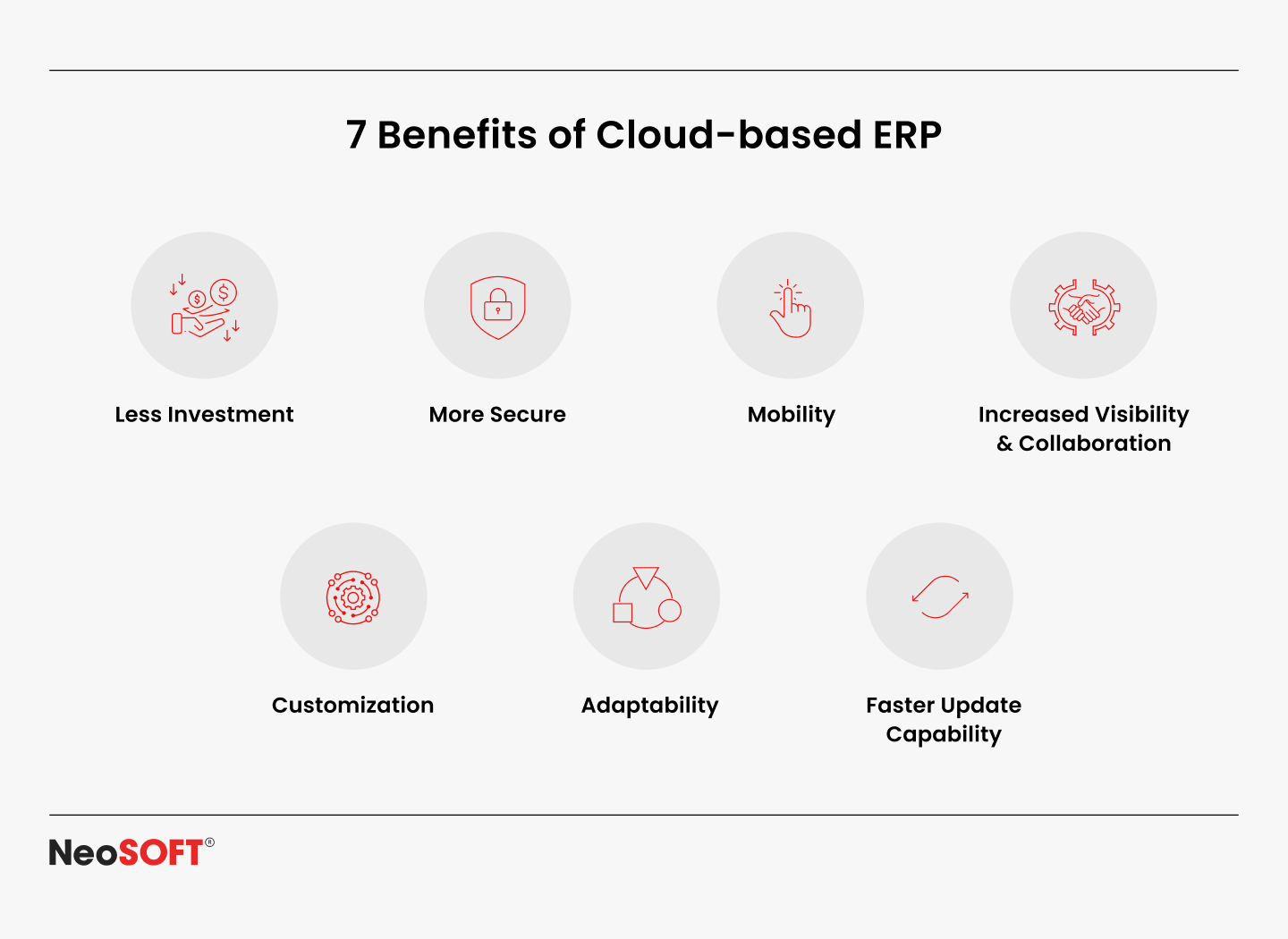 7 Benefits of Cloud-based ERP

Less Investment

More Secure

Mobility

Increased Visibility & Collaboration

Customization

Adaptability

Faster Update Capability

NeoSOFT®